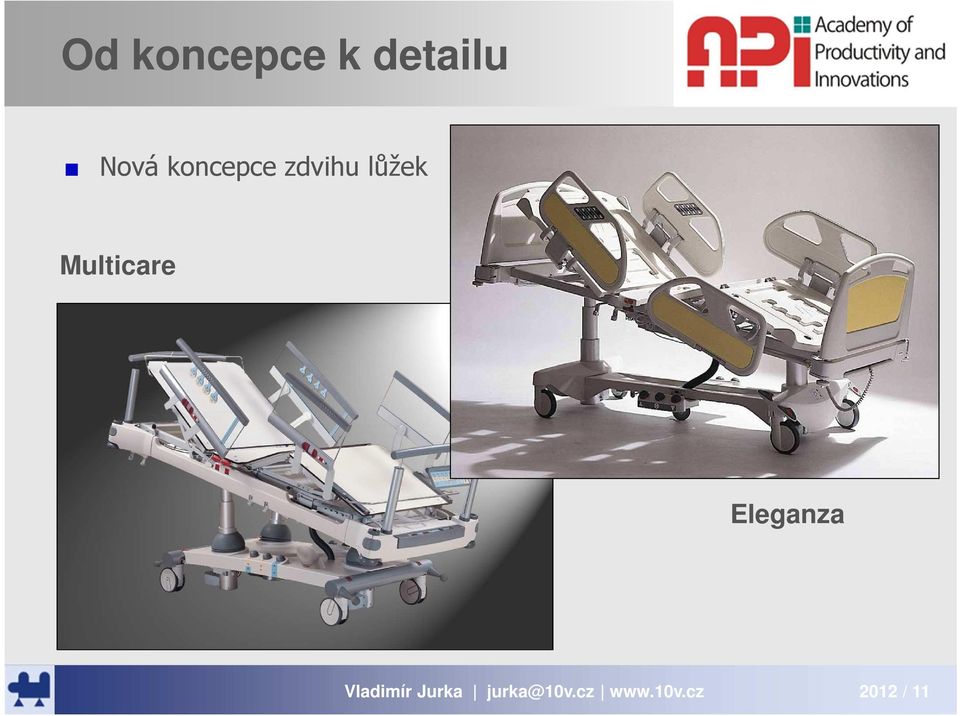 Od koncepce k detailu

API Academy of Productivity and Innovations

Nová koncepce zdvihu lůžek

Multicare

Eleganza

Vladimír Jurka | jurka@10v.cz | www.10v.cz

2012 / 11